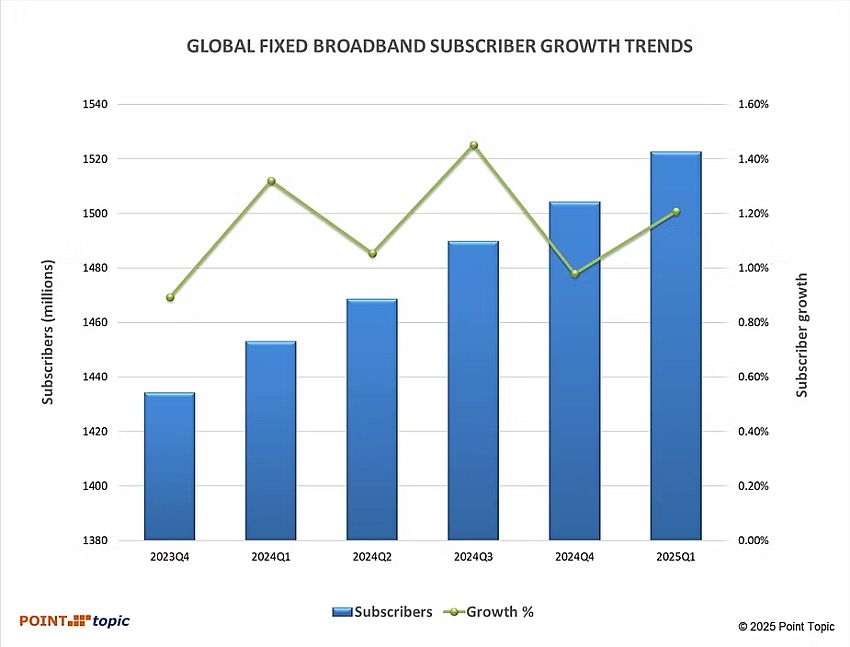 GLOBAL FIXED BROADBAND SUBSCRIBER GROWTH TRENDS

Subscribers (millions)

1540
1520
1500
1480
1460
1440
1420
1400
1380

Subscriber growth

1.60%
1.40%
1.20%
1.00%
0.80%
0.60%
0.40%
0.20%
0.00%

2023Q4
2024Q1
2024Q2
2024Q3
2024Q4
2025Q1

Subscribers Growth %

POINT topic

© 2025 Point Topic